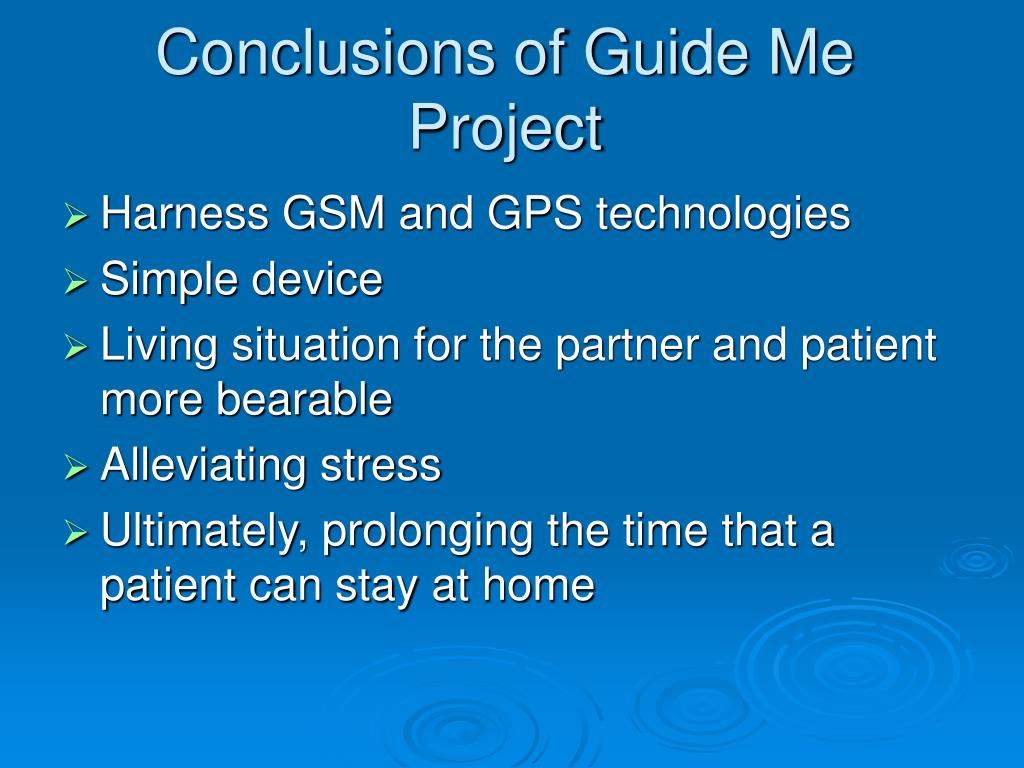 Conclusions of Guide Me Project

➢ Harness GSM and GPS technologies
➢ Simple device
➢ Living situation for the partner and patient more bearable
➢ Alleviating stress
➢ Ultimately, prolonging the time that a patient can stay at home